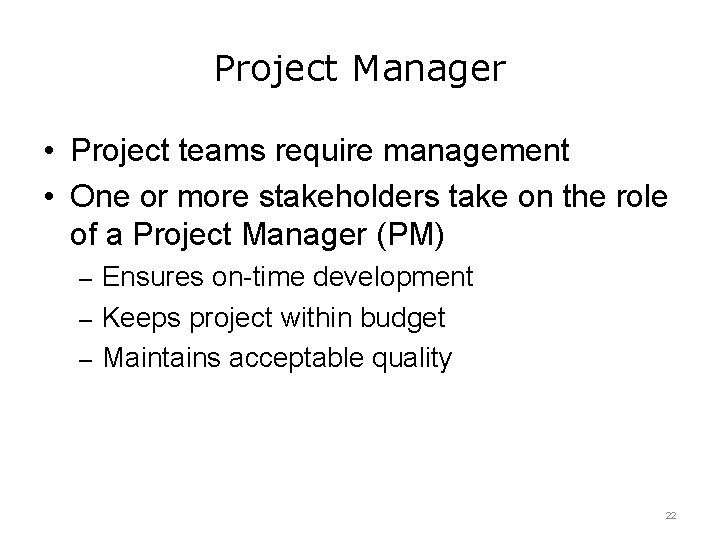 Project Manager

• Project teams require management
• One or more stakeholders take on the role of a Project Manager (PM)
– Ensures on-time development
– Keeps project within budget
– Maintains acceptable quality

22